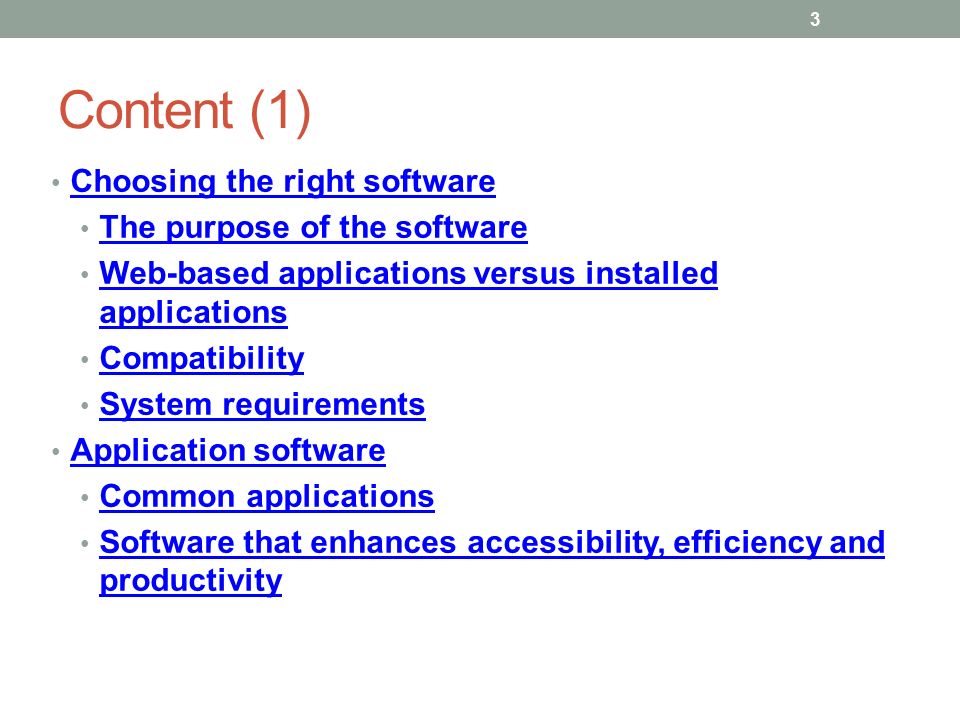 3

Content (1)

• Choosing the right software
  • The purpose of the software
  • Web-based applications versus installed applications
  • Compatibility
  • System requirements
• Application software
  • Common applications
  • Software that enhances accessibility, efficiency and productivity